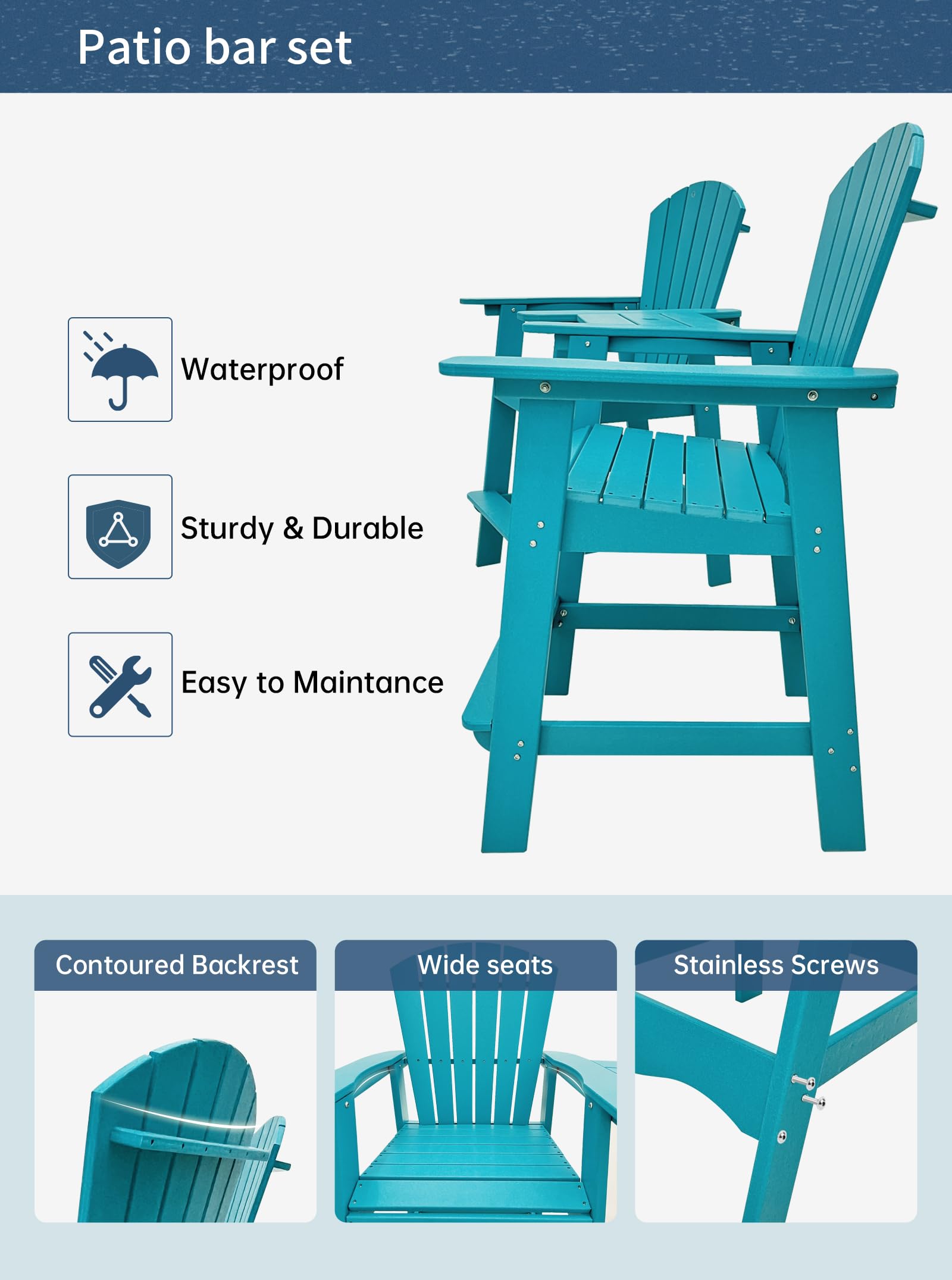 Patio bar set

Waterproof

Sturdy & Durable

Easy to Maintance

Contoured Backrest

Wide seats

Stainless Screws